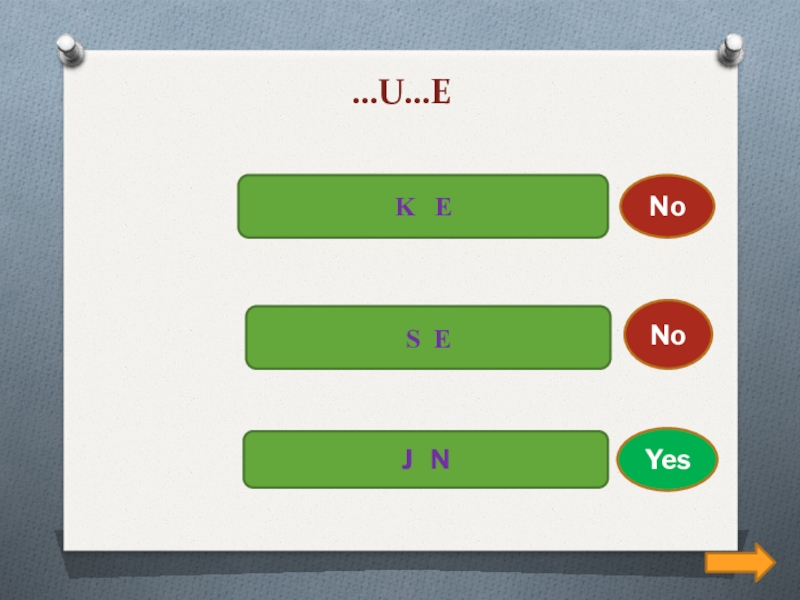 …U…E

K E

No

S E

No

J N

Yes